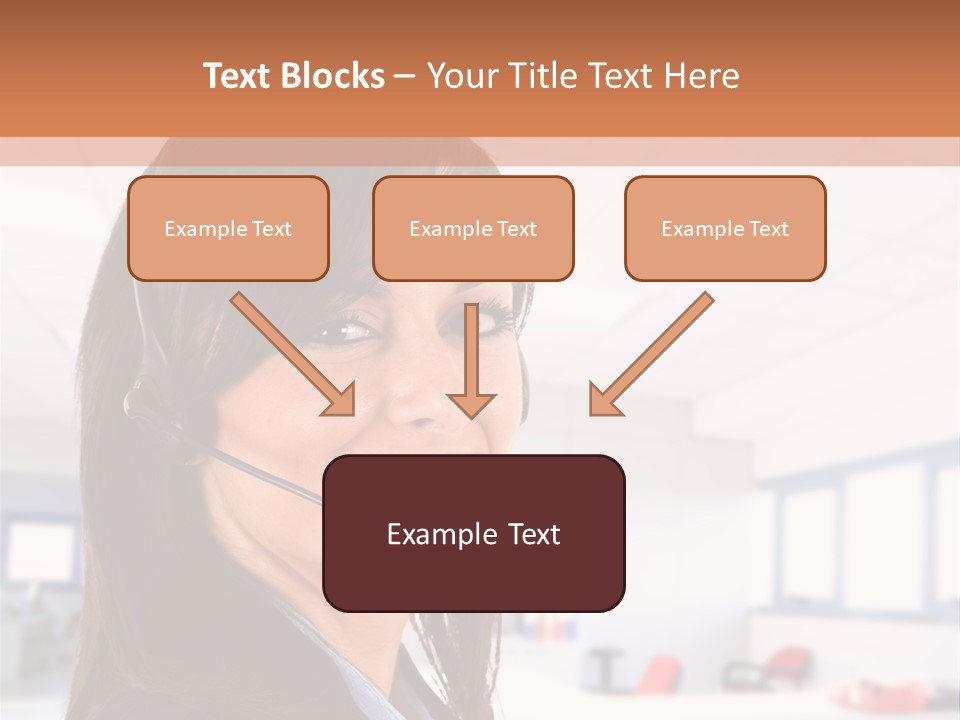 Text Blocks – Your Title Text Here

Example Text

Example Text

Example Text

Example Text